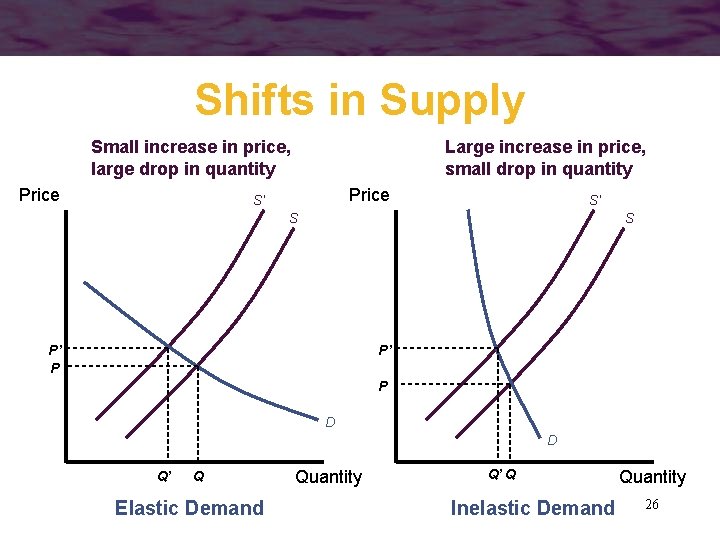 Shifts in Supply

Small increase in price, large drop in quantity

Price

S'

S

P'

P

D

Q'

Q

Quantity

Elastic Demand

Large increase in price, small drop in quantity

Price

S'

S

P'

P

D

Q' Q

Quantity

Inelastic Demand

26